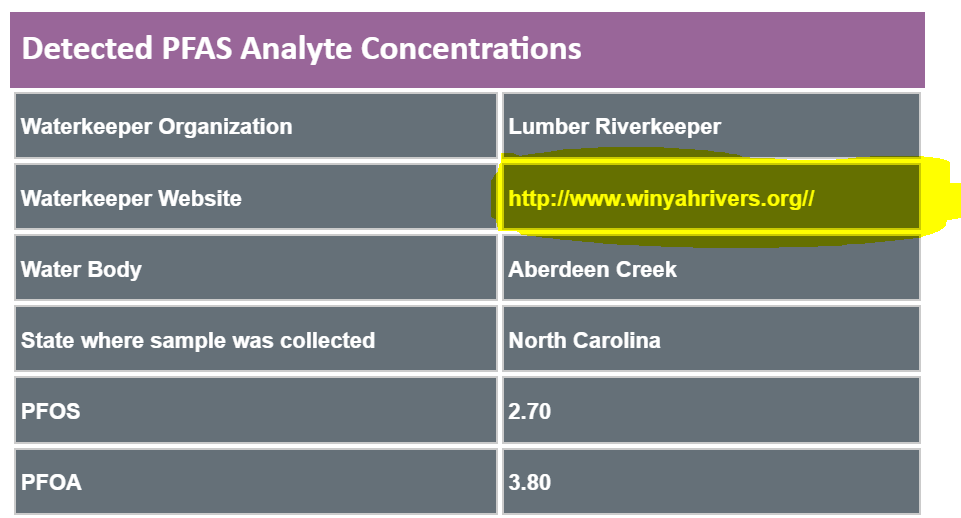 Detected PFAS Analyte Concentrations

| Waterkeeper Organization | Lumber Riverkeeper |
|---|---|
| Waterkeeper Website | http://www.winyahrivers.org// |
| Water Body | Aberdeen Creek |
| State where sample was collected | North Carolina |
| PFOS | 2.70 |
| PFOA | 3.80 |